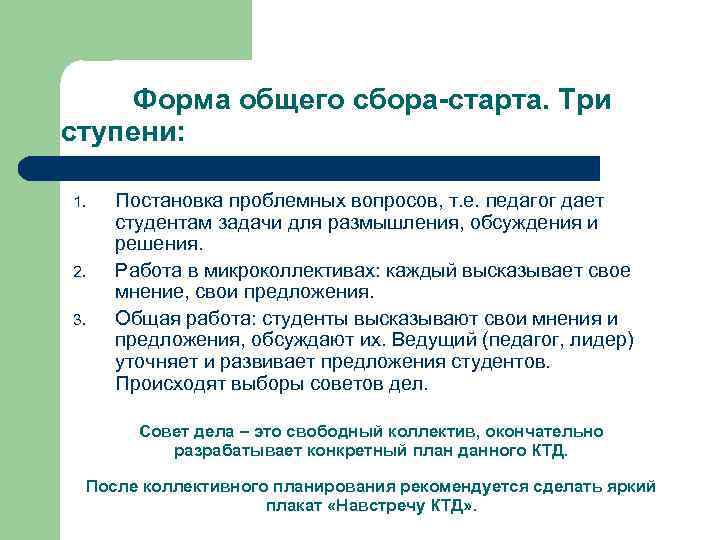 Форма общего сбора-старта. Три ступени:

1. Постановка проблемных вопросов, т.е. педагог дает студентам задачи для размышления, обсуждения и решения.
2. Работа в микроколлективах: каждый высказывает свое мнение, свои предложения.
3. Общая работа: студенты высказывают свои мнения и предложения, обсуждают их. Ведущий (педагог, лидер) уточняет и развивает предложения студентов. Происходят выборы советов дел.

Совет дела – это свободный коллектив, окончательно разрабатывает конкретный план данного КТД.

После коллективного планирования рекомендуется сделать яркий плакат «Навстречу КТД».